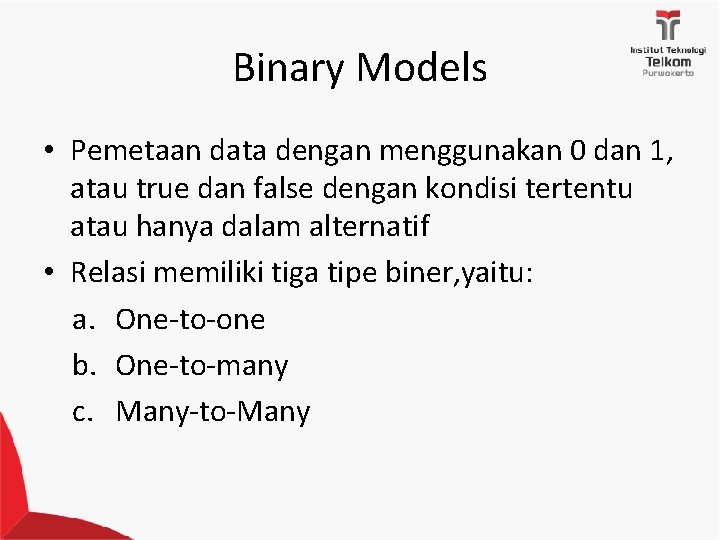 Institut Teknologi
Telkom
Purwokerto

Binary Models

• Pemetaan data dengan menggunakan 0 dan 1, atau true dan false dengan kondisi tertentu atau hanya dalam alternatif
• Relasi memiliki tiga tipe biner,yaitu:
a. One-to-one
b. One-to-many
c. Many-to-Many